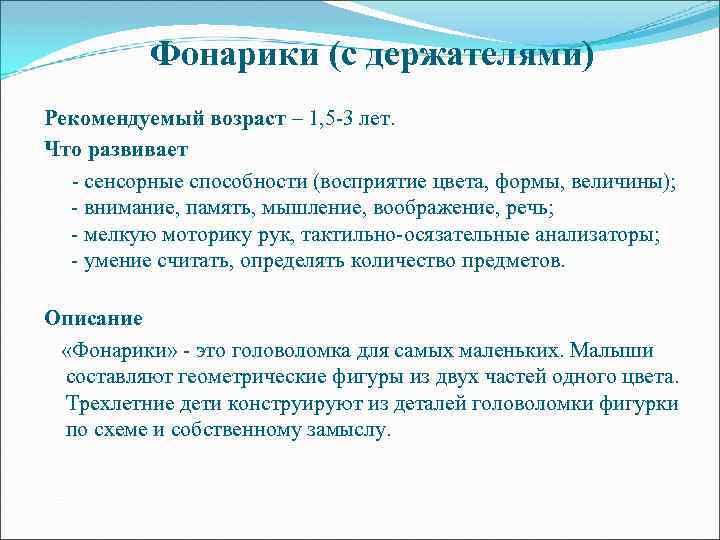 Фонарики (с держателями)

Рекомендуемый возраст – 1,5-3 лет.

Что развивает

- сенсорные способности (восприятие цвета, формы, величины);
- внимание, память, мышление, воображение, речь;
- мелкую моторику рук, тактильно-осязательные анализаторы;
- умение считать, определять количество предметов.

Описание

«Фонарики» - это головоломка для самых маленьких. Малыши составляют геометрические фигуры из двух частей одного цвета. Трехлетние дети конструируют из деталей головоломки фигурки по схеме и собственному замыслу.